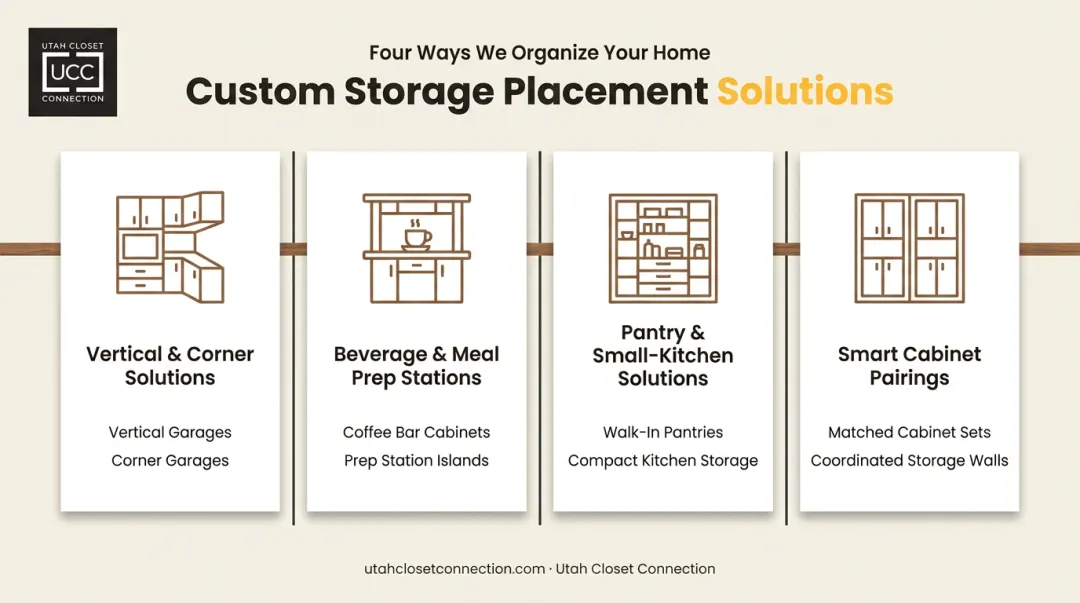 UTAH CLOSET
UCC
CONNECTION

Four Ways We Organize Your Home
Custom Storage Placement Solutions

Vertical & Corner Solutions

Vertical Garages
Corner Garages

Beverage & Meal Prep Stations

Coffee Bar Cabinets
Prep Station Islands

Pantry & Small-Kitchen Solutions

Walk-In Pantries
Compact Kitchen Storage

Smart Cabinet Pairings

Matched Cabinet Sets
Coordinated Storage Walls

utahclosetconnection.com · Utah Closet Connection